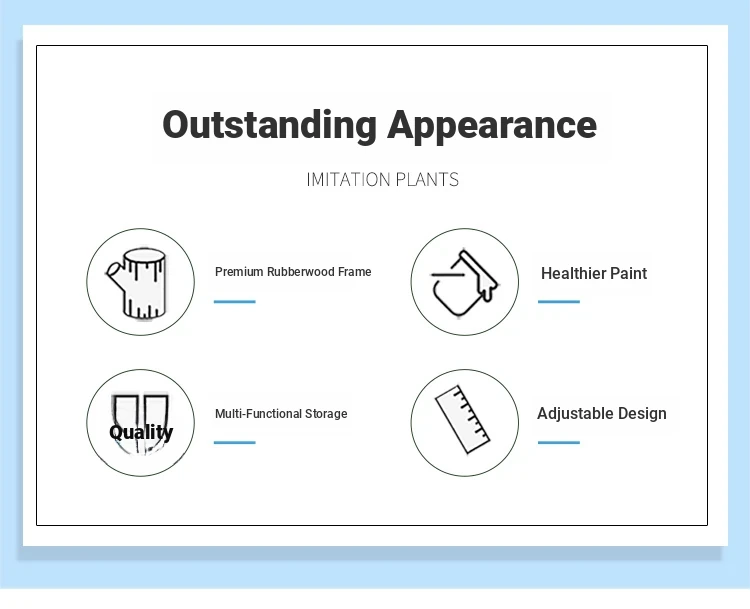 Outstanding Appearance

IMITATION PLANTS

Premium Rubberwood Frame

Healthier Paint

Quality

Multi-Functional Storage

Adjustable Design